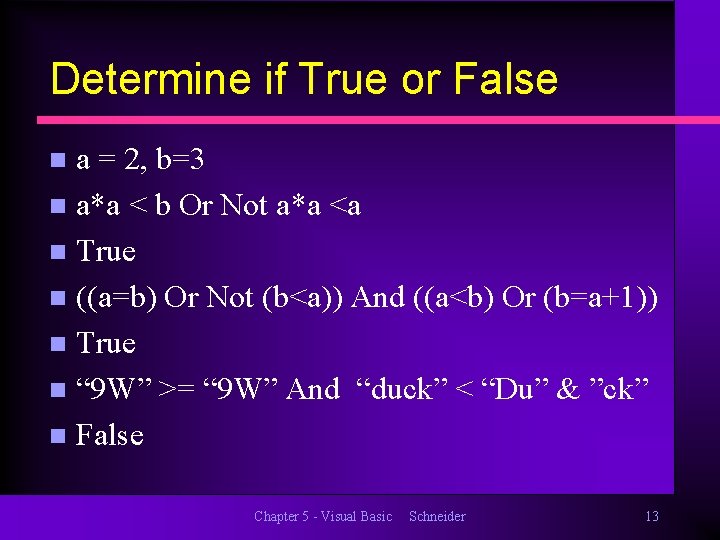 Determine if True or False

- a = 2, b=3
- a*a < b Or Not a*a <a
- True
- ((a=b) Or Not (b<a)) And ((a<b) Or (b=a+1))
- True
- “9W” >= “9W” And “duck” < “Du” & ”ck”
- False

Chapter 5 - Visual Basic Schneider 13